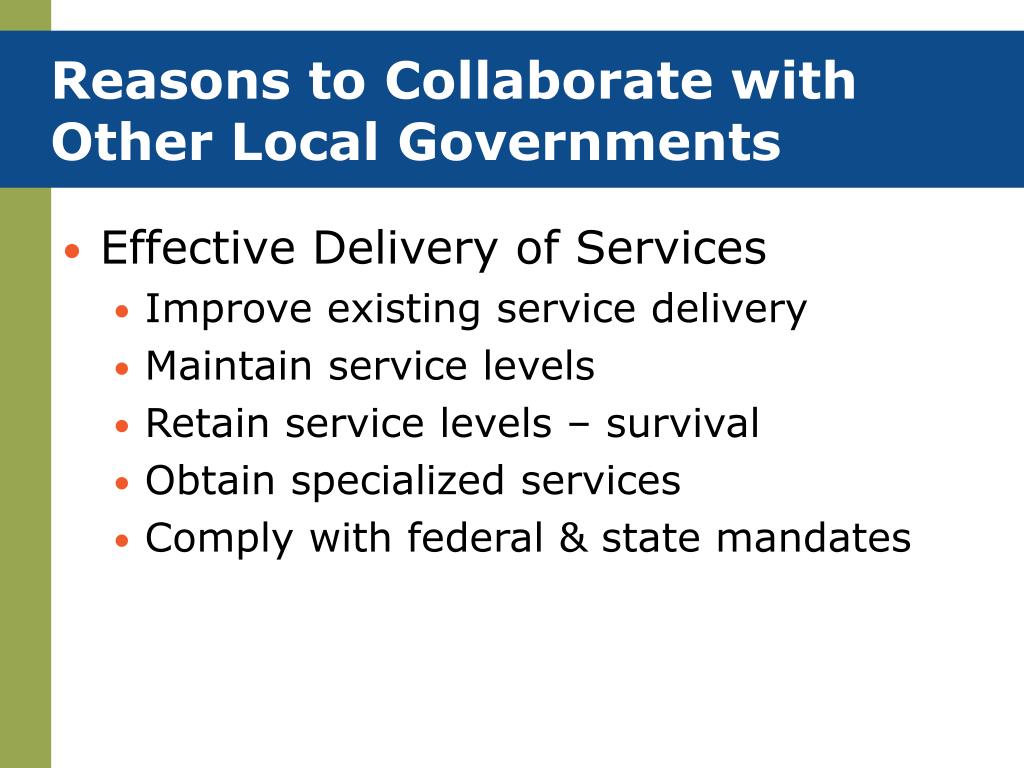 Reasons to Collaborate with Other Local Governments

• Effective Delivery of Services
  • Improve existing service delivery
  • Maintain service levels
  • Retain service levels – survival
  • Obtain specialized services
  • Comply with federal & state mandates